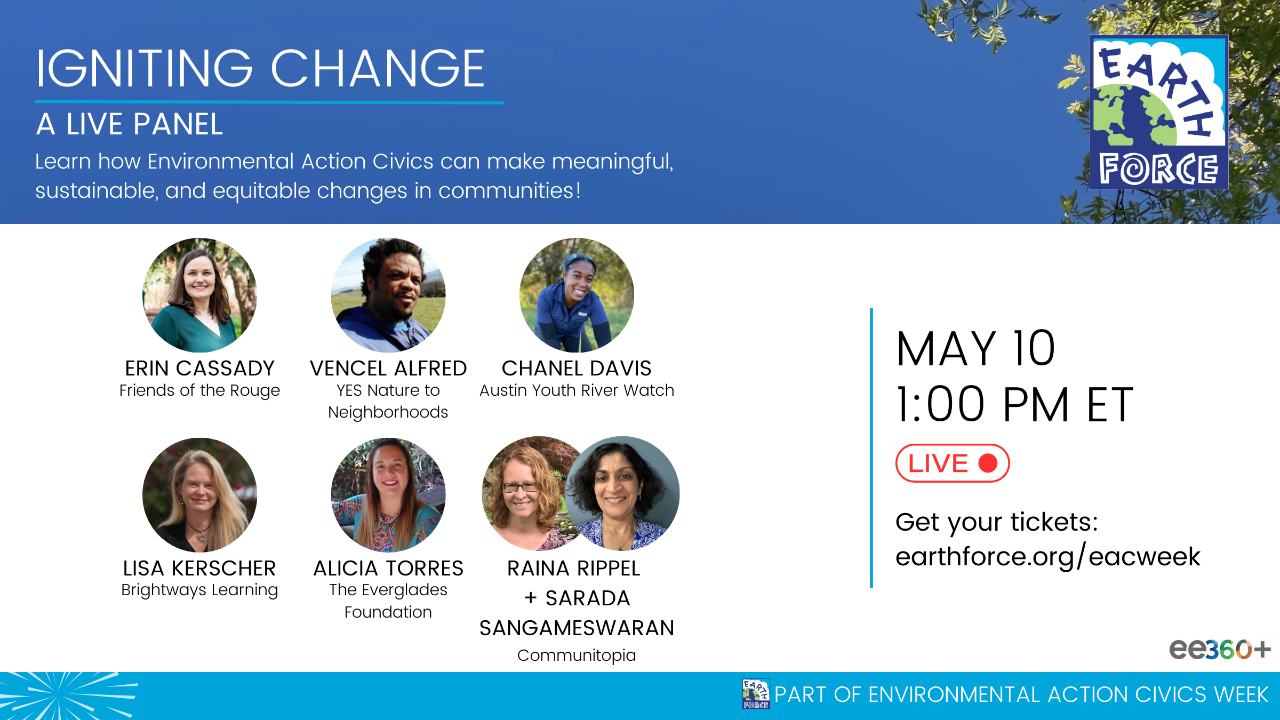 IGNITING CHANGE

A LIVE PANEL

Learn how Environmental Action Civics can make meaningful, sustainable, and equitable changes in communities!

EARTH FORCE

ERIN CASSADY
Friends of the Rouge

VENCEL ALFRED
YES Nature to Neighborhoods

CHANEL DAVIS
Austin Youth River Watch

LISA KERSCHER
Brightways Learning

ALICIA TORRES
The Everglades Foundation

RAINA RIPPEL + SARADA SANGAMESWARAN
Communitopia

MAY 10
1:00 PM ET

LIVE

Get your tickets:
earthforce.org/eacweek

ee360+

EARTH FORCE PART OF ENVIRONMENTAL ACTION CIVICS WEEK